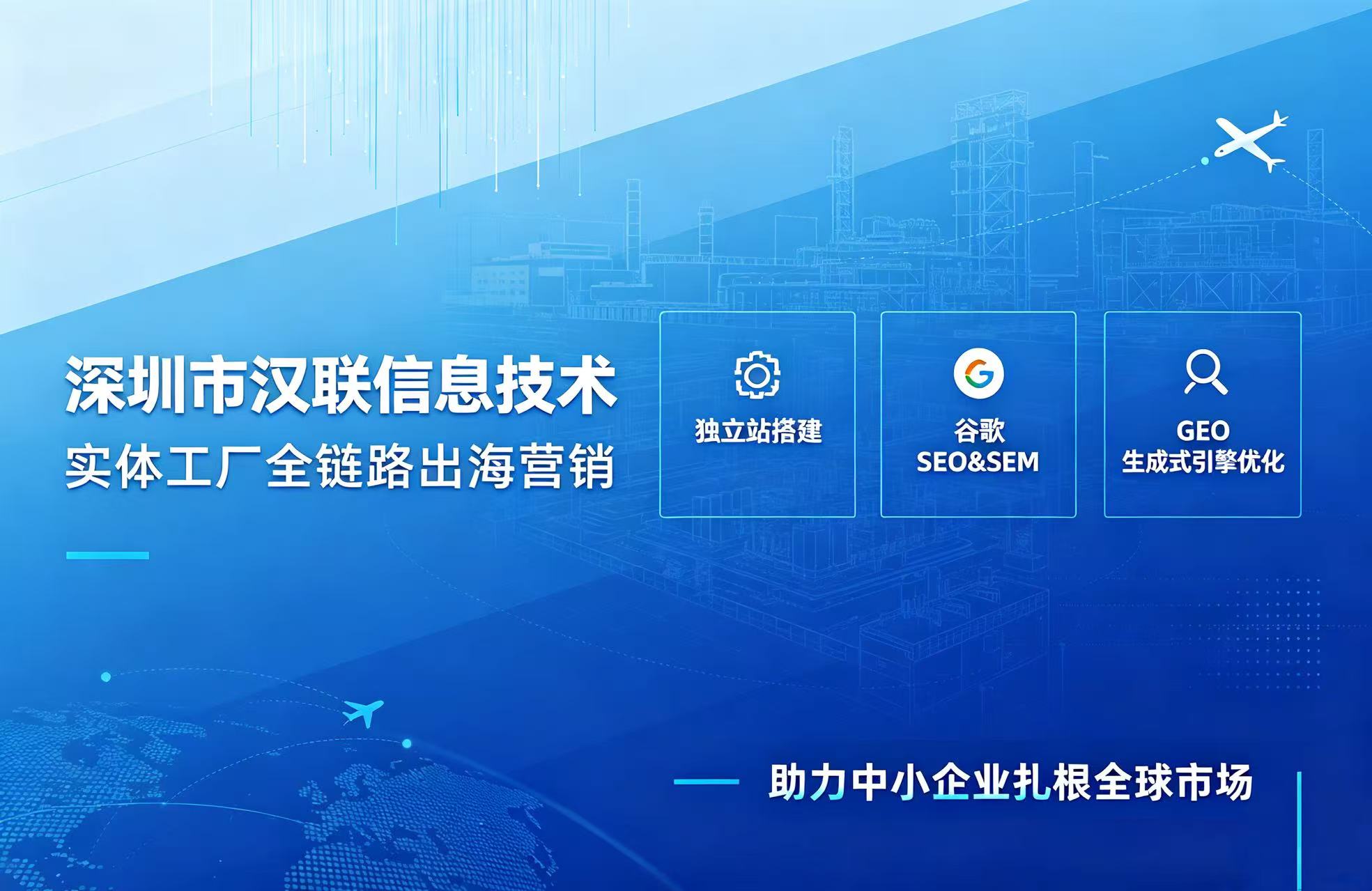 深圳市汉联信息技术
实体工厂全链路出海营销

独立站搭建

谷歌
SEO&SEM

GEO
生成式引擎优化

助力中小企业扎根全球市场